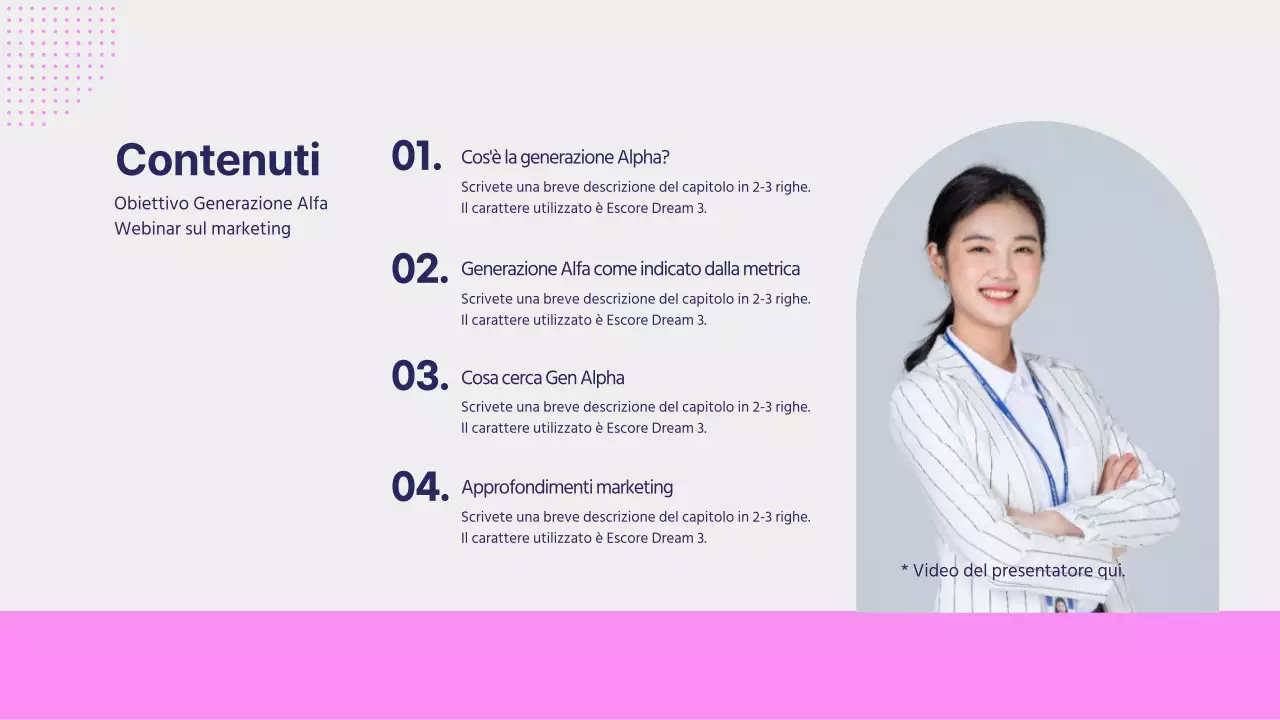 Contenuti
Obiettivo Generazione Alfa
Webinar sul marketing

01. Cos'è la generazione Alpha?
Scrivete una breve descrizione del capitolo in 2-3 righe. Il carattere utilizzato è Escore Dream 3.

02. Generazione Alfa come indicato dalla metrica
Scrivete una breve descrizione del capitolo in 2-3 righe. Il carattere utilizzato è Escore Dream 3.

03. Cosa cerca Gen Alpha
Scrivete una breve descrizione del capitolo in 2-3 righe. Il carattere utilizzato è Escore Dream 3.

04. Approfondimenti marketing
Scrivete una breve descrizione del capitolo in 2-3 righe. Il carattere utilizzato è Escore Dream 3.

* Video del presentatore qui.